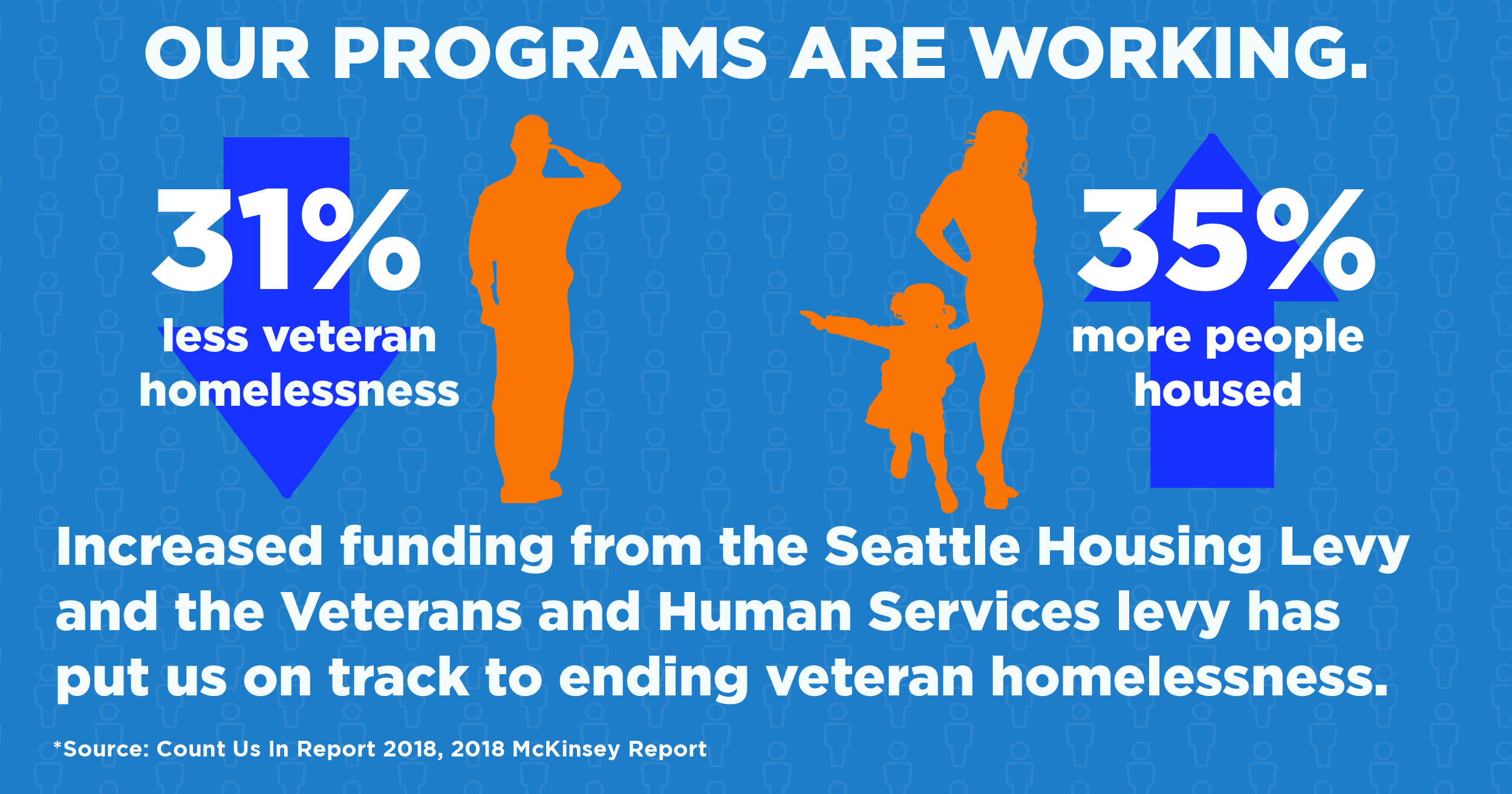 OUR PROGRAMS ARE WORKING.

31%
less veteran homelessness

35%
more people housed

Increased funding from the Seattle Housing Levy and the Veterans and Human Services levy has put us on track to ending veteran homelessness.

*Source: Count Us In Report 2018, 2018 McKinsey Report